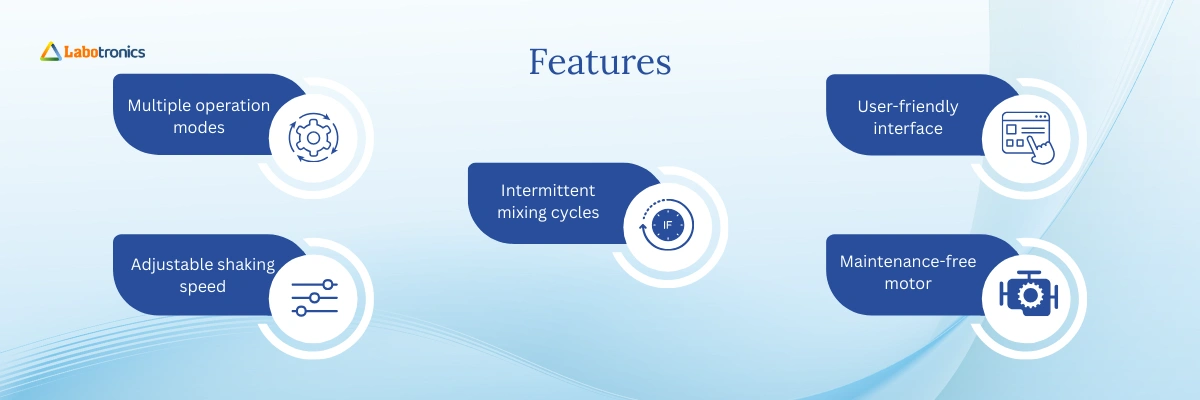 Labotronics

Features

Multiple operation modes

Adjustable shaking speed

Intermittent mixing cycles

IF

User-friendly interface

Maintenance-free motor